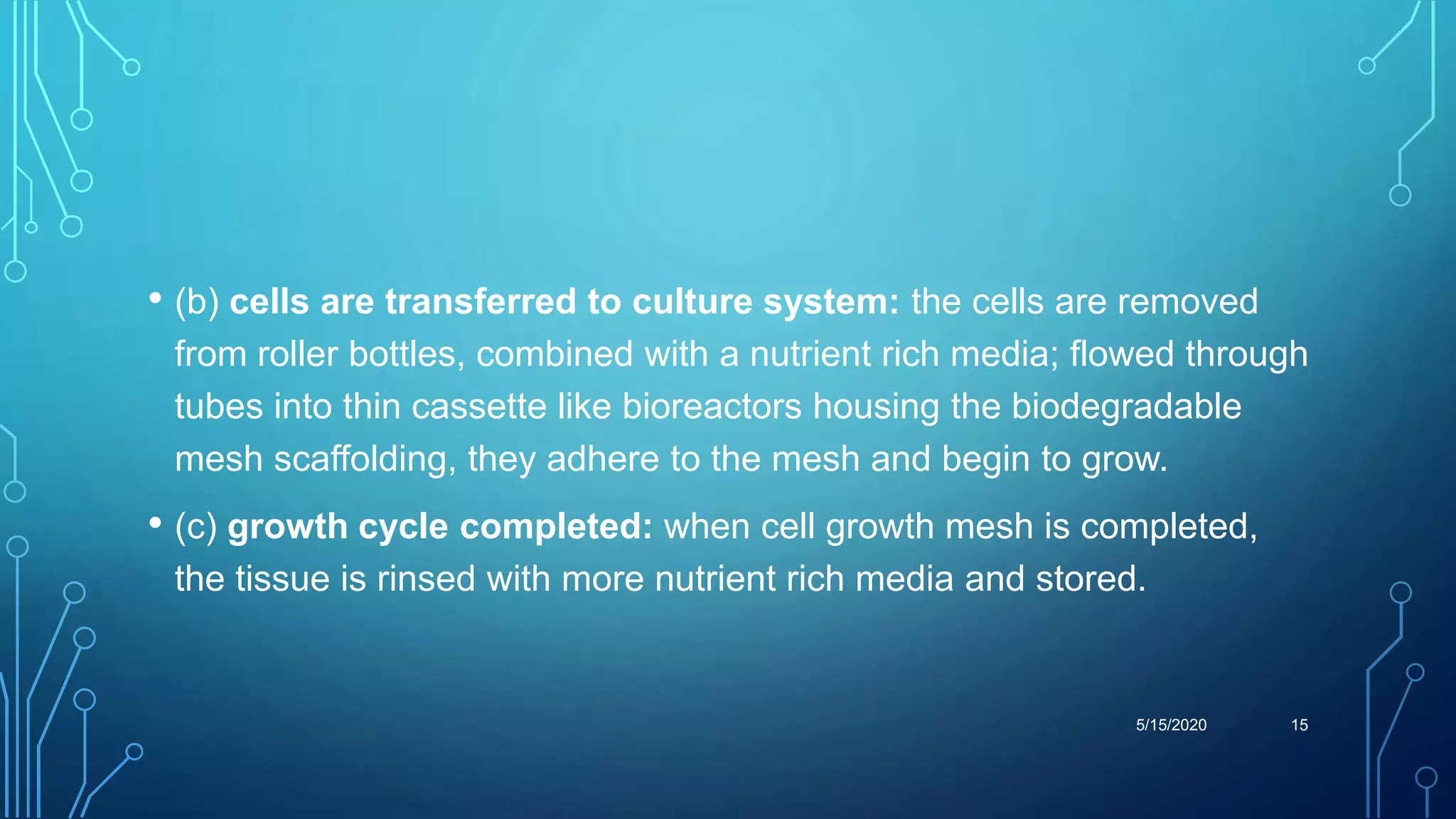 • (b) cells are transferred to culture system: the cells are removed from roller bottles, combined with a nutrient rich media; flowed through tubes into thin cassette like bioreactors housing the biodegradable mesh scaffolding, they adhere to the mesh and begin to grow.

• (c) growth cycle completed: when cell growth mesh is completed, the tissue is rinsed with more nutrient rich media and stored.

5/15/2020

15